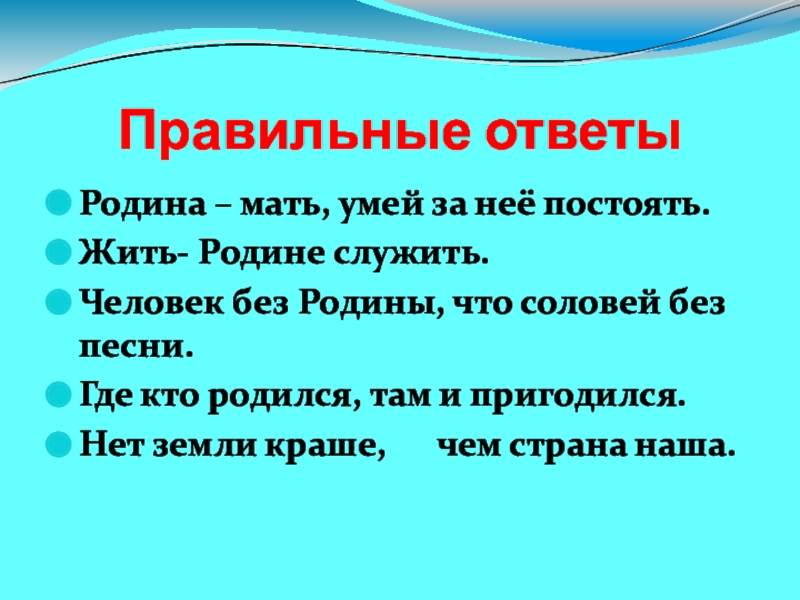 Правильные ответы

Родина – мать, умей за неё постоять.

Жить- Родине служить.

Человек без Родины, что соловей без песни.

Где кто родился, там и пригодился.

Нет земли краше, чем страна наша.